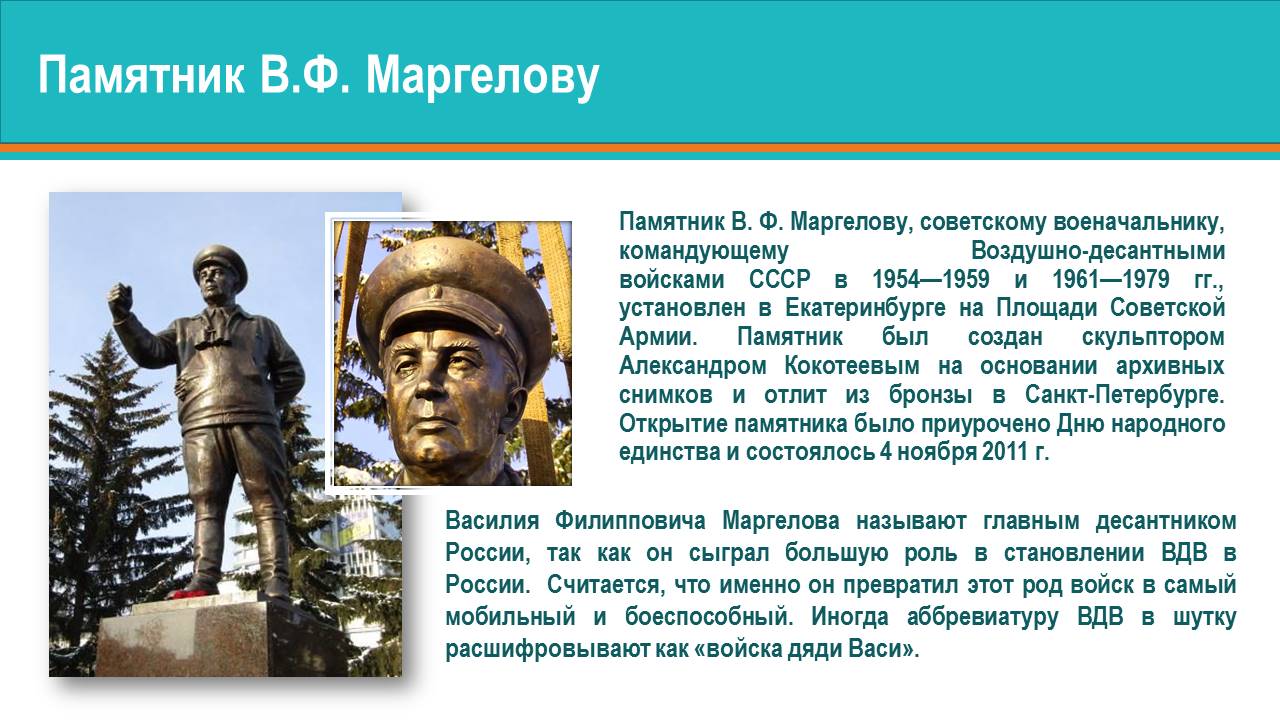 Памятник В.Ф. Маргелову

Памятник В. Ф. Маргелову, советскому военачальнику, командующему Воздушно-десантными войсками СССР в 1954—1959 и 1961—1979 гг., установлен в Екатеринбурге на Площади Советской Армии. Памятник был создан скульптором Александром Кокотеевым на основании архивных снимков и отлит из бронзы в Санкт-Петербурге. Открытие памятника было приурочено Дню народного единства и состоялось 4 ноября 2011 г.

Василия Филипповича Маргелова называют главным десантником России, так как он сыграл большую роль в становлении ВДВ в России. Считается, что именно он превратил этот род войск в самый мобильный и боеспособный. Иногда аббревиатуру ВДВ в шутку расшифровывают как «войска дяди Васи».